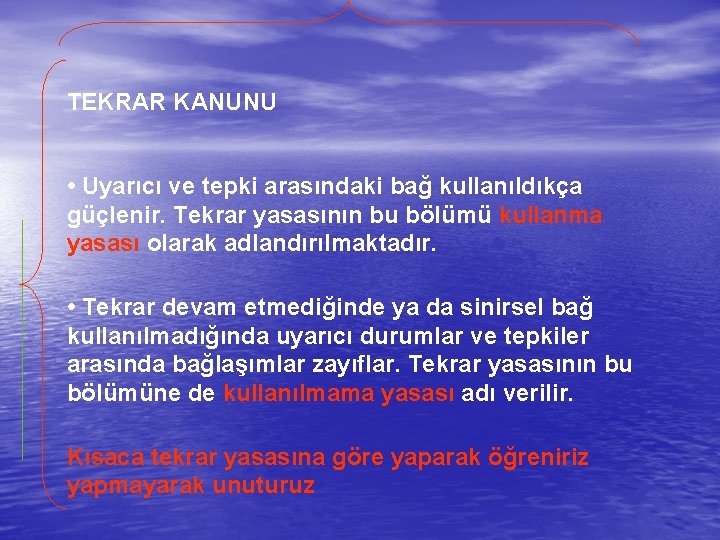 TEKRAR KANUNU

• Uyarıcı ve tepki arasındaki bağ kullanıldıkça güçlenir. Tekrar yasasının bu bölümü kullanma yasası olarak adlandırılmaktadır.

• Tekrar devam etmediğinde ya da sinirsel bağ kullanılmadığında uyarıcı durumlar ve tepkiler arasında bağlaşımlar zayıflar. Tekrar yasasının bu bölümüne de kullanılmama yasası adı verilir.

Kısaca tekrar yasasına göre yaparak öğreniriz yapmayarak unuturuz